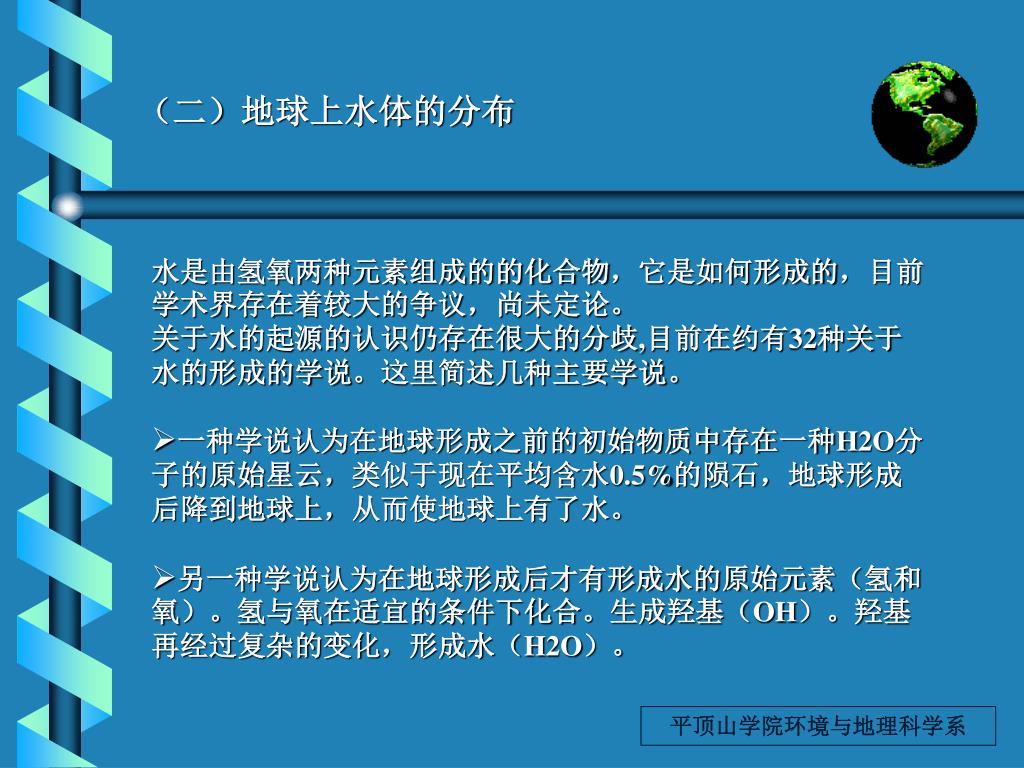 （二）地球上水体的分布

水是由氢氧两种元素组成的的化合物，它是如何形成的，目前学术界存在着较大的争议，尚未定论。
关于水的起源的认识仍存在很大的分歧,目前在约有32种关于水的形成的学说。这里简述几种主要学说。

➢一种学说认为在地球形成之前的初始物质中存在一种H2O分子的原始星云，类似于现在平均含水0.5%的陨石，地球形成后降到地球上，从而使地球上有了水。

➢另一种学说认为在地球形成后才有形成水的原始元素（氢和氧）。氢与氧在适宜的条件下化合。生成羟基（OH）。羟基再经过复杂的变化，形成水（H2O）。

平顶山学院环境与地理科学系